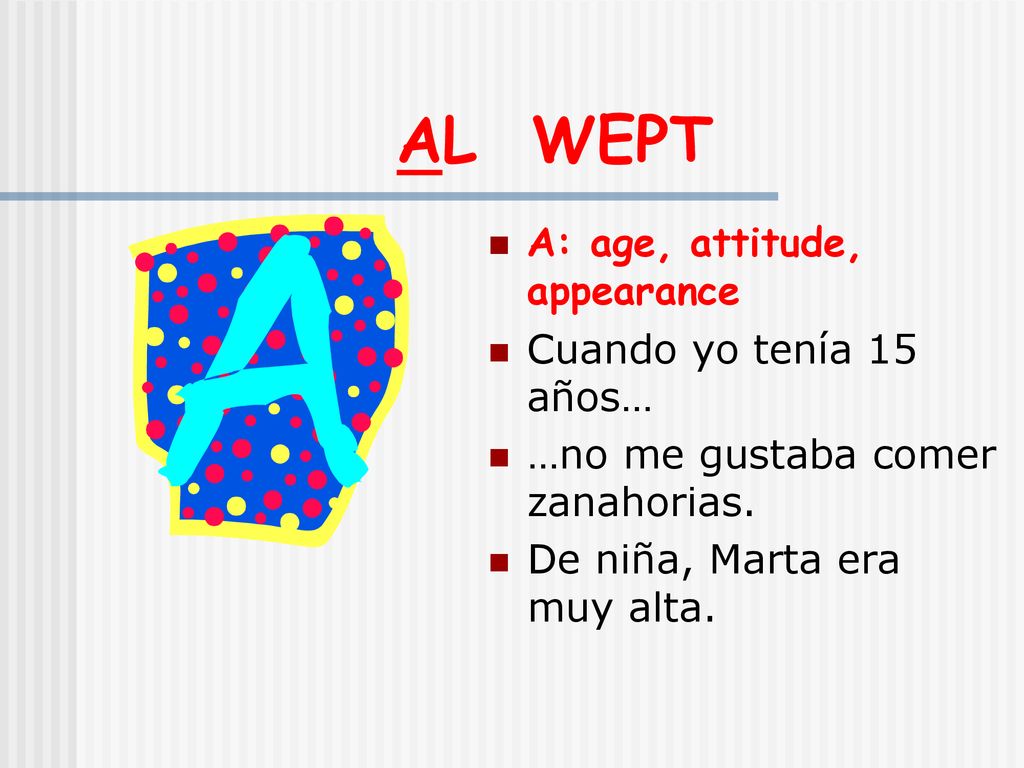 AL WEPT

A

- A: age, attitude, appearance
- Cuando yo tenía 15 años…
- …no me gustaba comer zanahorias.
- De niña, Marta era muy alta.